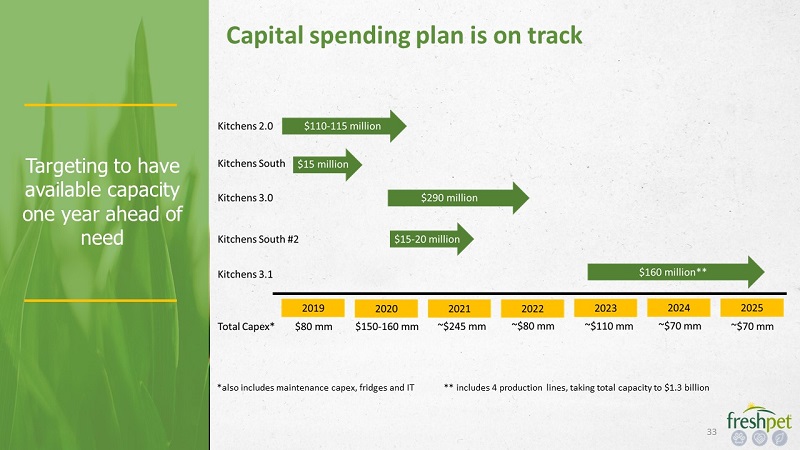 Targeting to have available capacity one year ahead of need

Capital spending plan is on track

Kitchens 2.0 $110-115 million

Kitchens South $15 million

Kitchens 3.0 $290 million

Kitchens South #2 $15-20 million

Kitchens 3.1 $160 million**

| | 2019 | 2020 | 2021 | 2022 | 2023 | 2024 | 2025 |
|---|---|---|---|---|---|---|---|
| Total Capex* | $80 mm | $150-160 mm | ~$245 mm | ~$80 mm | ~$110 mm | ~$70 mm | ~$70 mm |

*also includes maintenance capex, fridges and IT ** includes 4 production lines, taking total capacity to $1.3 billion

freshpet

33